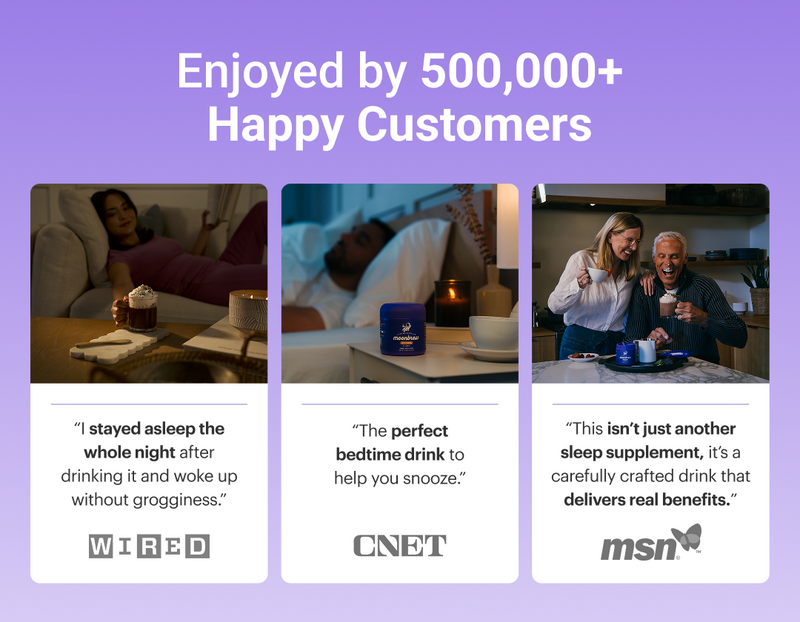 Enjoyed by 500,000+ Happy Customers

moonbrew

"I stayed asleep the whole night after drinking it and woke up without grogginess."

WIRED

"The perfect bedtime drink to help you snooze."

CNET

"This isn't just another sleep supplement, it's a carefully crafted drink that delivers real benefits."

msn